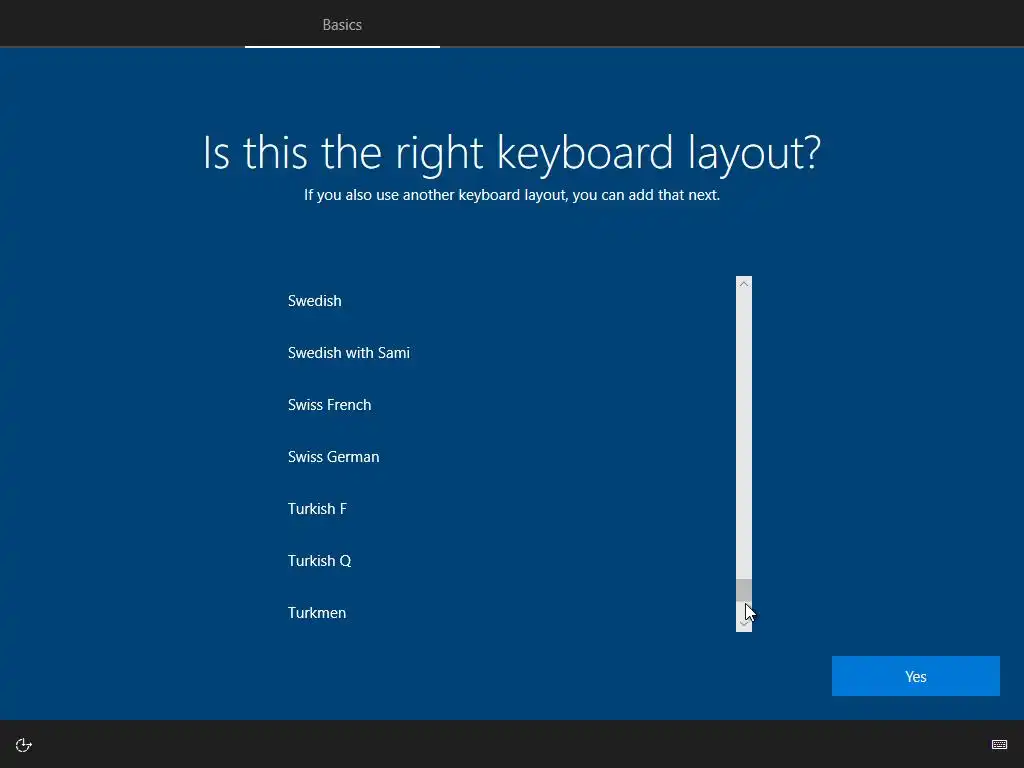 Basics

Is this the right keyboard layout?
If you also use another keyboard layout, you can add that next.

Swedish

Swedish with Sami

Swiss French

Swiss German

Turkish F

Turkish Q

Turkmen

Yes